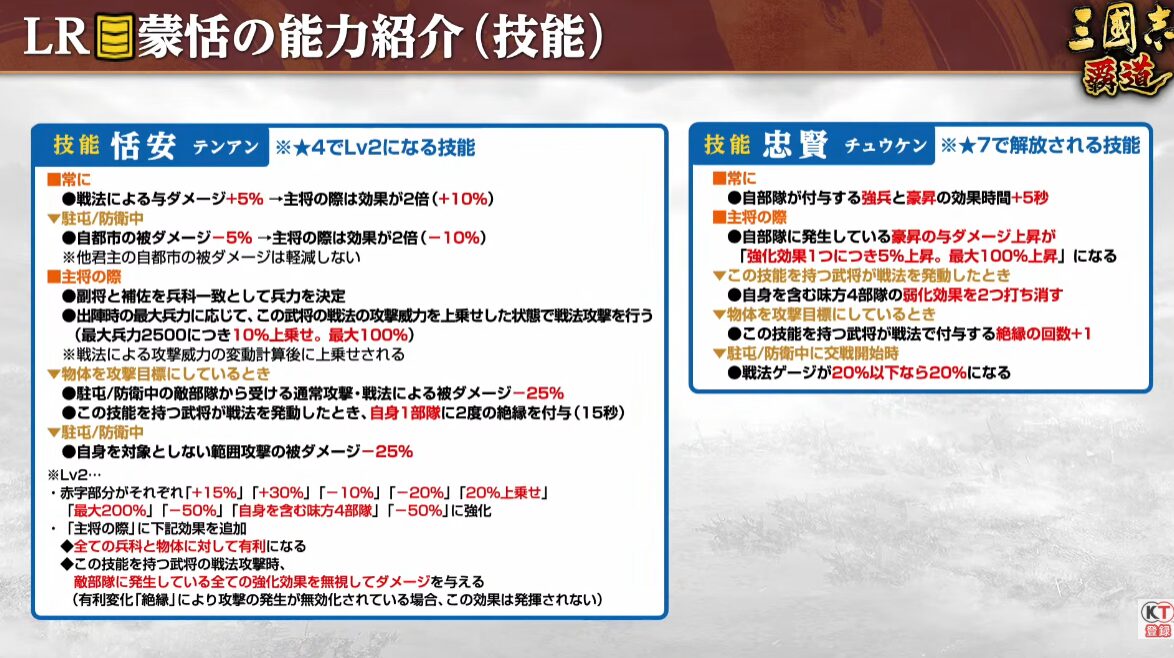 LR 蒙恬の能力紹介（技能）

三國志 覇道

技能 恬安 テンアン ※★4でLv2になる技能

■常に
●戦法による与ダメージ+5% →主将の際は効果が2倍（+10%）
▼駐屯/防衛中
●自都市の被ダメージ−5% →主将の際は効果が2倍（−10%）
※他君主の自都市の被ダメージは軽減しない
■主将の際
●副将と補佐を兵科一致として兵力を決定
●出陣時の最大兵力に応じて、この武将の戦法の攻撃威力を上乗せした状態で戦法攻撃を行う（最大兵力2500につき10%上乗せ。最大100%）
※戦法による攻撃威力の変動計算後に上乗せされる
▼物体を攻撃目標にしているとき
●駐屯/防衛中の敵部隊から受ける通常攻撃・戦法による被ダメージ−25%
●この技能を持つ武将が戦法を発動したとき、自身1部隊に2度の絶縁を付与（15秒）
▼駐屯/防衛中
●自身を対象としない範囲攻撃の被ダメージ−25%

※Lv2…
・赤字部分がそれぞれ「+15%」「+30%」「−10%」「−20%」「20%上乗せ」「最大200%」「−50%」「自身を含む味方4部隊」「−50%」に強化
・「主将の際」に下記効果を追加
◆全ての兵科と物体に対して有利になる
◆この技能を持つ武将の戦法攻撃時、敵部隊に発生している全ての強化効果を無視してダメージを与える
（有利変化「絶縁」により攻撃の発生が無効化されている場合、この効果は発揮されない）

技能 忠賢 チュウケン ※★7で解放される技能

■常に
●自部隊が付与する強兵と豪昇の効果時間+5秒
■主将の際
●自部隊に発生している豪昇の与ダメージ上昇が「強化効果1つにつき5%上昇。最大100%上昇」になる
▼この技能を持つ武将が戦法を発動したとき
●自身を含む味方4部隊の弱化効果を2つ打ち消す
▼物体を攻撃目標にしているとき
●この技能を持つ武将が戦法で付与する絶縁の回数+1
▼駐屯/防衛中に交戦開始時
●戦法ゲージが20%以下なら20%になる

KT 登録